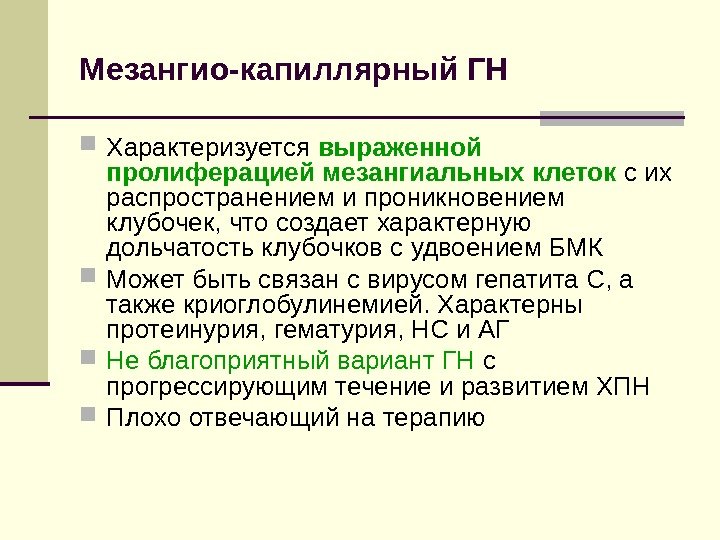 Мезангио-капиллярный ГН

Характеризуется выраженной пролиферацией мезангиальных клеток с их распространением и проникновением клубочек, что создает характерную дольчатость клубочков с удвоением БМК

Может быть связан с вирусом гепатита С, а также криоглобулинемией. Характерны протеинурия, гематурия, НС и АГ

Не благоприятный вариант ГН с прогрессирующим течение и развитием ХПН

Плохо отвечающий на терапию